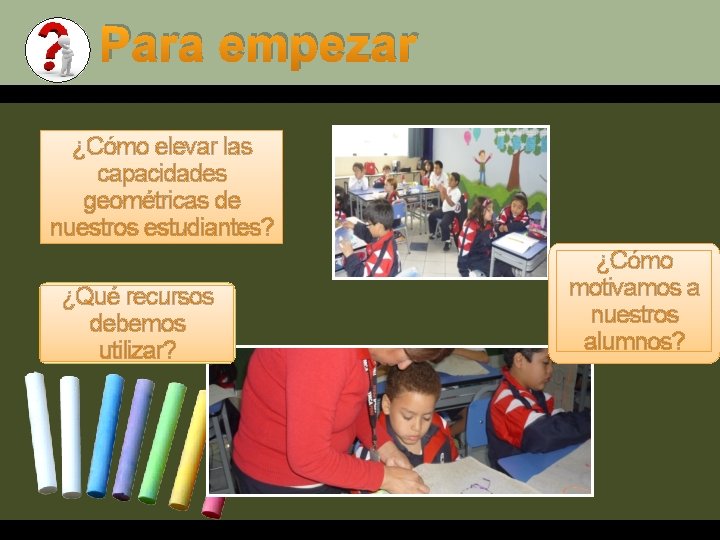 Para empezar

¿Cómo elevar las capacidades geométricas de nuestros estudiantes?

¿Qué recursos debemos utilizar?

¿Cómo motivamos a nuestros alumnos?